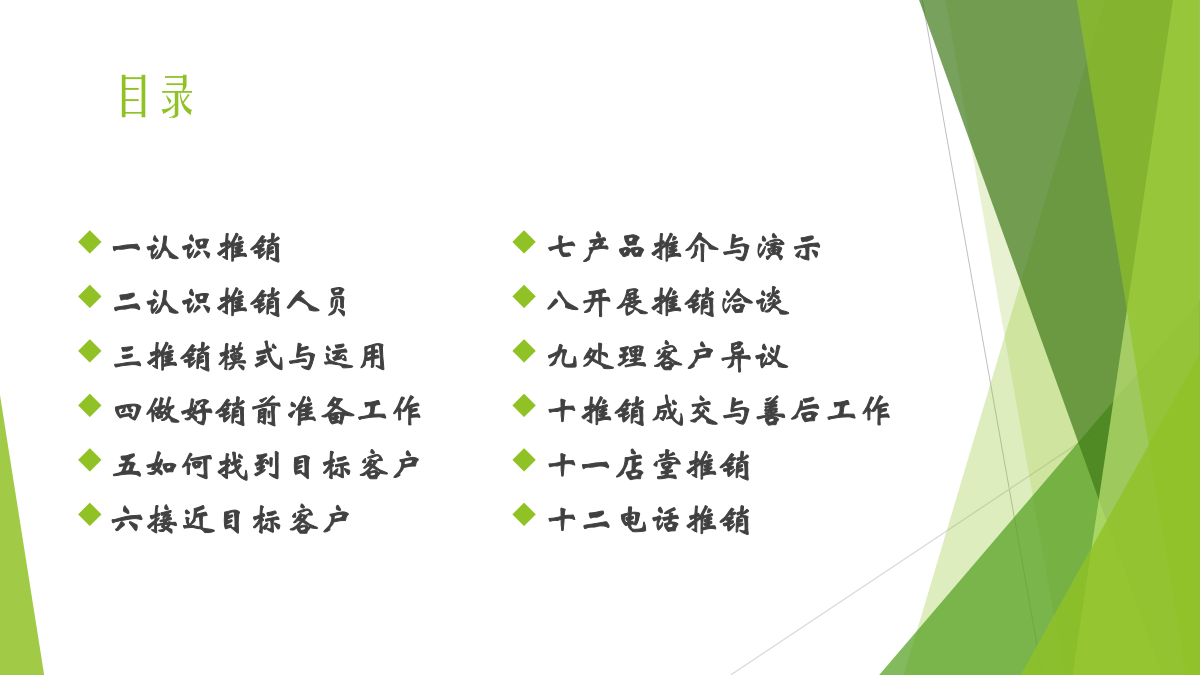 目录

一认识推销

二认识推销人员

三推销模式与运用

四做好销前准备工作

五如何找到目标客户

六接近目标客户

七产品推介与演示

八开展推销洽谈

九处理客户异议

十推销成交与善后工作

十一店堂推销

十二电话推销